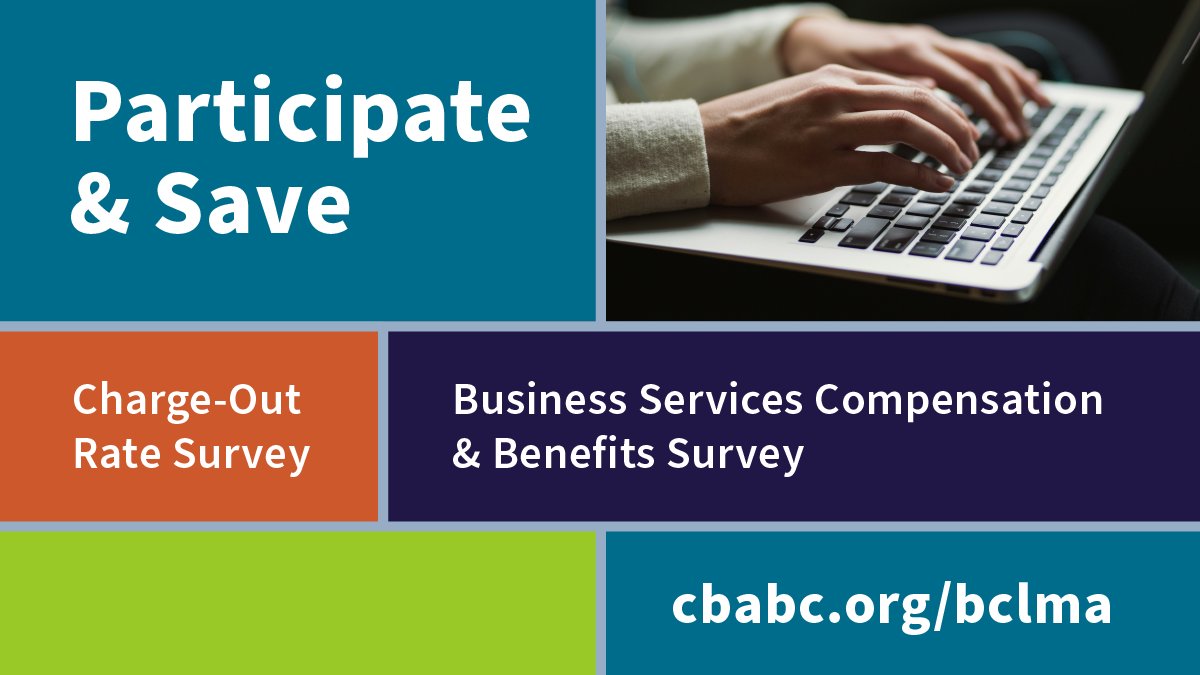 Participate & Save

Charge-Out Rate Survey

Business Services Compensation & Benefits Survey

cbabc.org/bclma